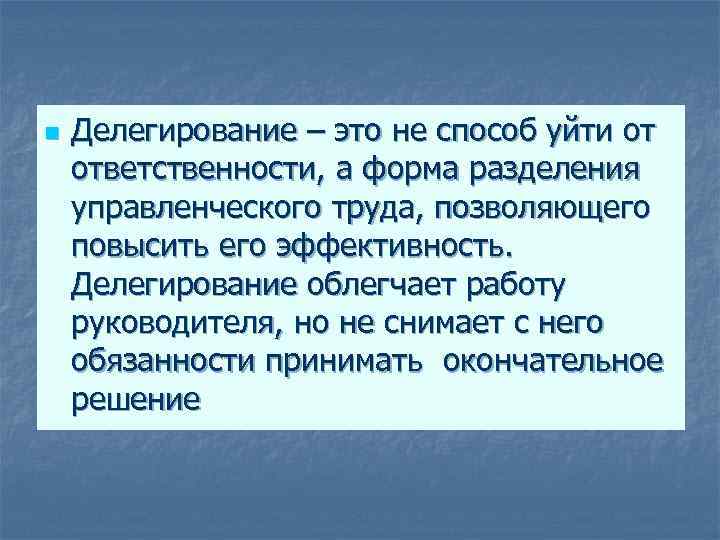 Делегирование – это не способ уйти от ответственности, а форма разделения управленческого труда, позволяющего повысить его эффективность. Делегирование облегчает работу руководителя, но не снимает с него обязанности принимать окончательное решение